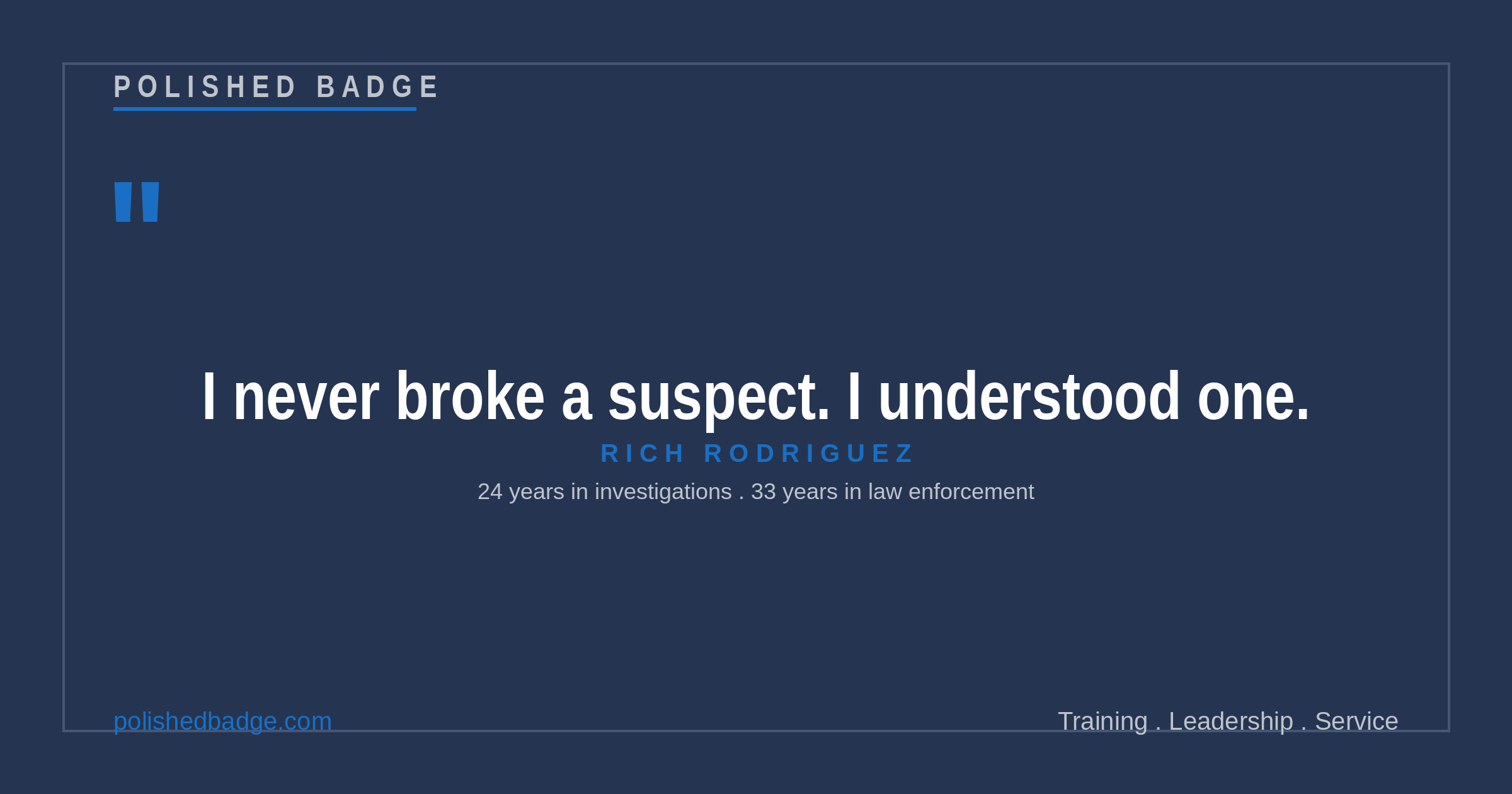 POLISHED BADGE

"

I never broke a suspect. I understood one.

RICH RODRIGUEZ

24 years in investigations . 33 years in law enforcement

polishedbadge.com

Training . Leadership . Service